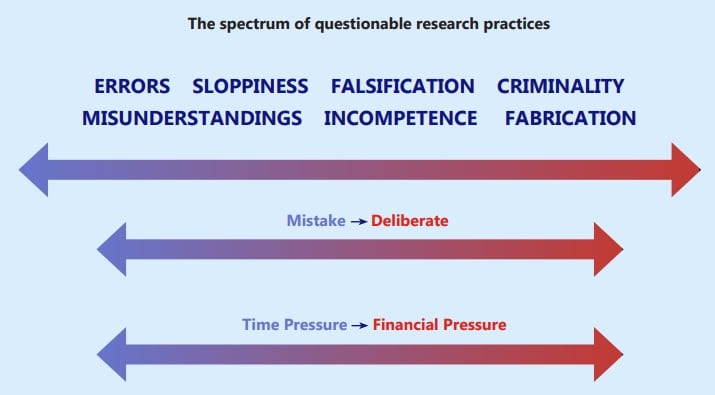 The spectrum of questionable research practices

ERRORS SLOPPINESS FALSIFICATION CRIMINALITY
MISUNDERSTANDINGS INCOMPETENCE FABRICATION

Mistake → Deliberate

Time Pressure → Financial Pressure